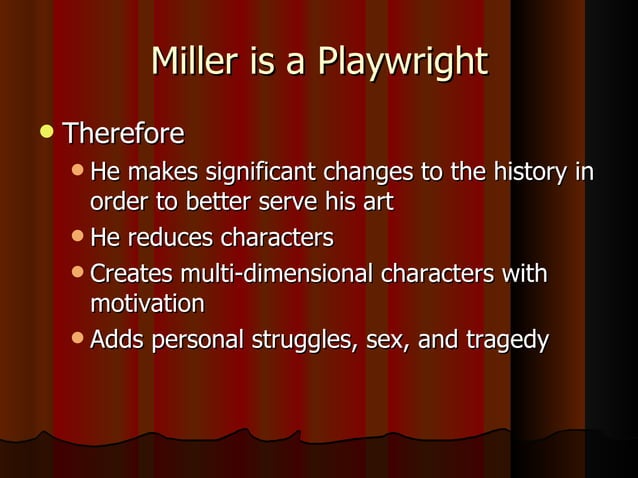 Miller is a Playwright

- Therefore
  - He makes significant changes to the history in order to better serve his art
  - He reduces characters
  - Creates multi-dimensional characters with motivation
  - Adds personal struggles, sex, and tragedy